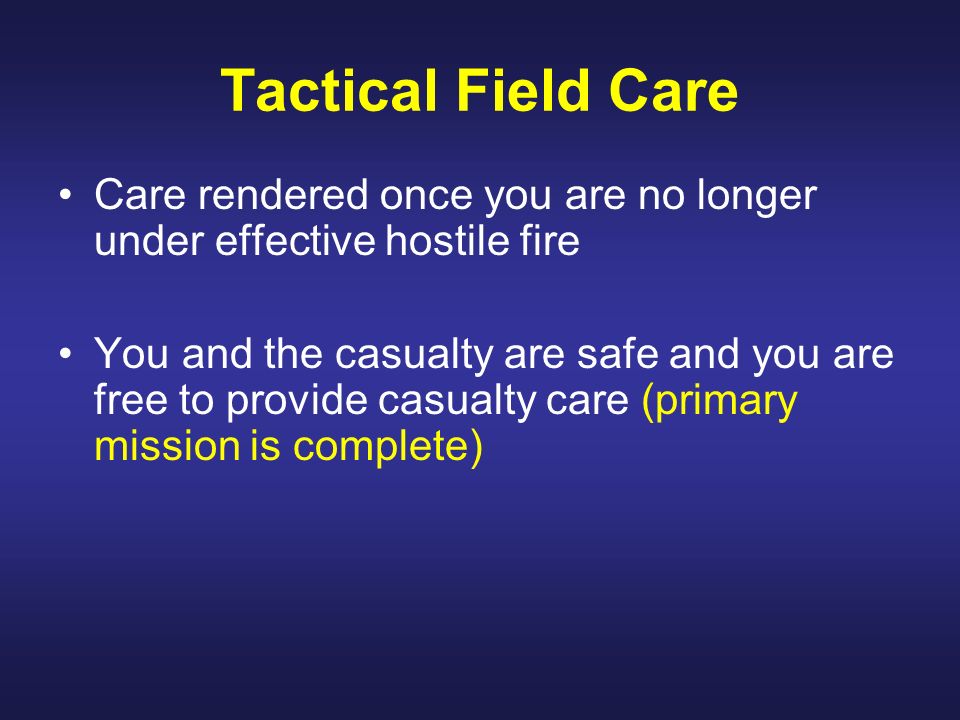 Tactical Field Care

• Care rendered once you are no longer under effective hostile fire

• You and the casualty are safe and you are free to provide casualty care (primary mission is complete)